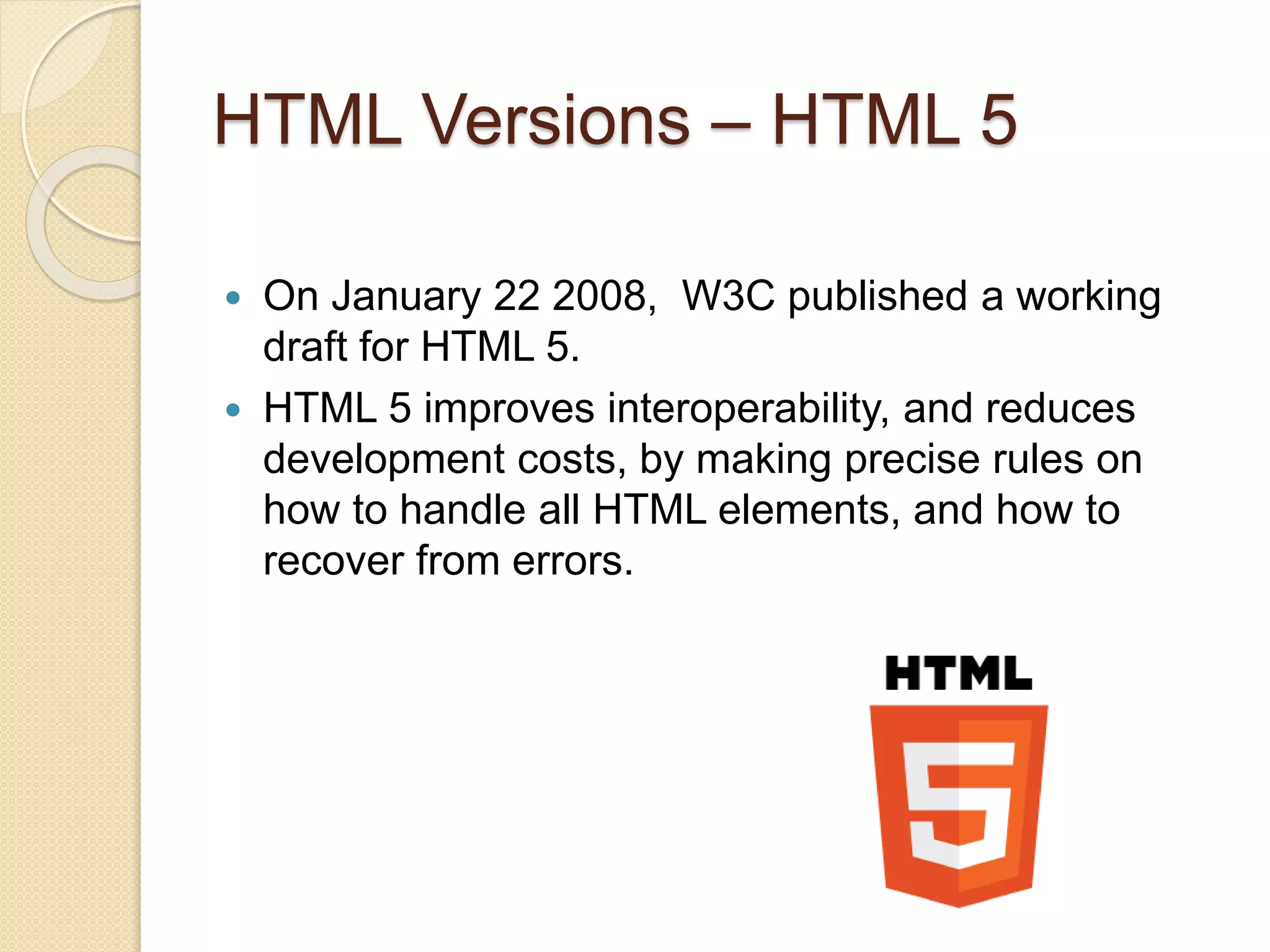 HTML Versions – HTML 5

- On January 22 2008,  W3C published a working draft for HTML 5.
- HTML 5 improves interoperability, and reduces development costs, by making precise rules on how to handle all HTML elements, and how to recover from errors.

HTML

5